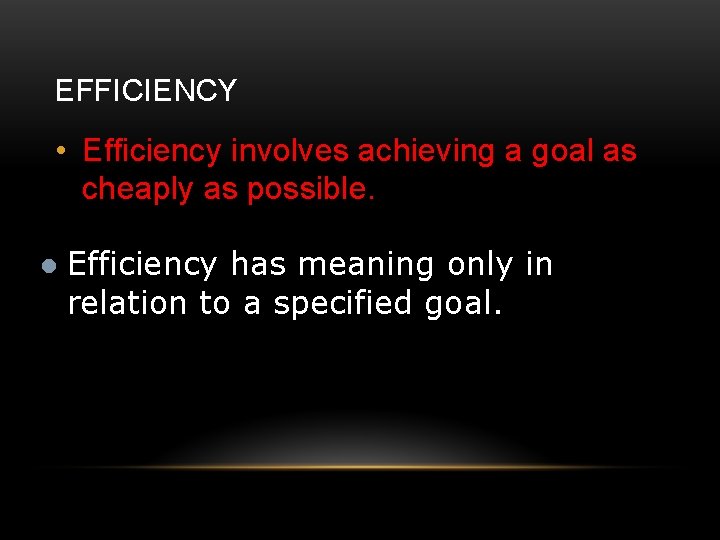 EFFICIENCY

• Efficiency involves achieving a goal as cheaply as possible.

• Efficiency has meaning only in relation to a specified goal.